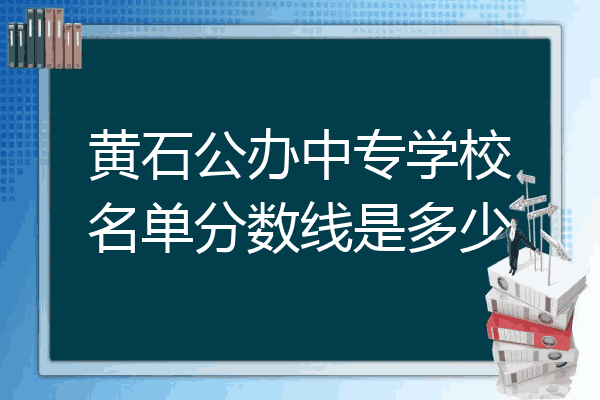 黄石公办中专学校名单分数线是多少